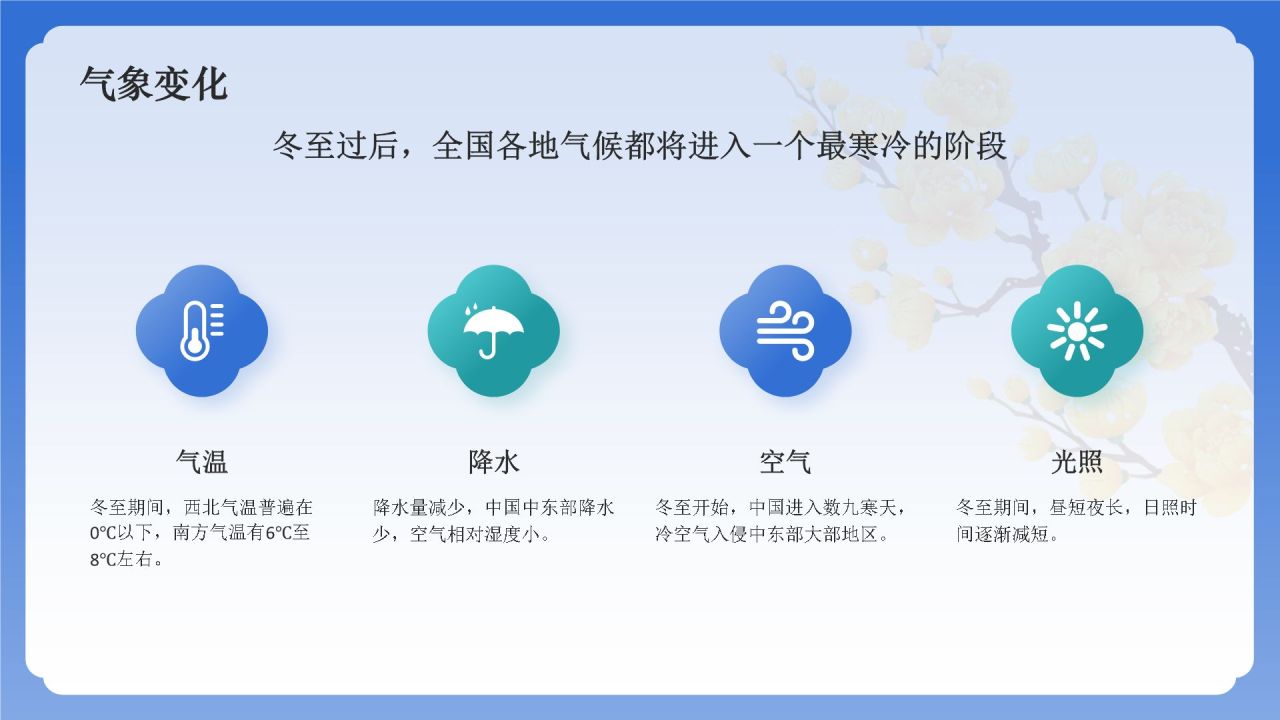 气象变化

冬至过后，全国各地气候都将进入一个最寒冷的阶段

气温

冬至期间，西北气温普遍在0℃以下，南方气温有6℃至8℃左右。

降水

降水量减少，中国中东部降水少，空气相对湿度小。

空气

冬至开始，中国进入数九寒天，冷空气入侵中东部大部地区。

光照

冬至期间，昼短夜长，日照时间逐渐减短。